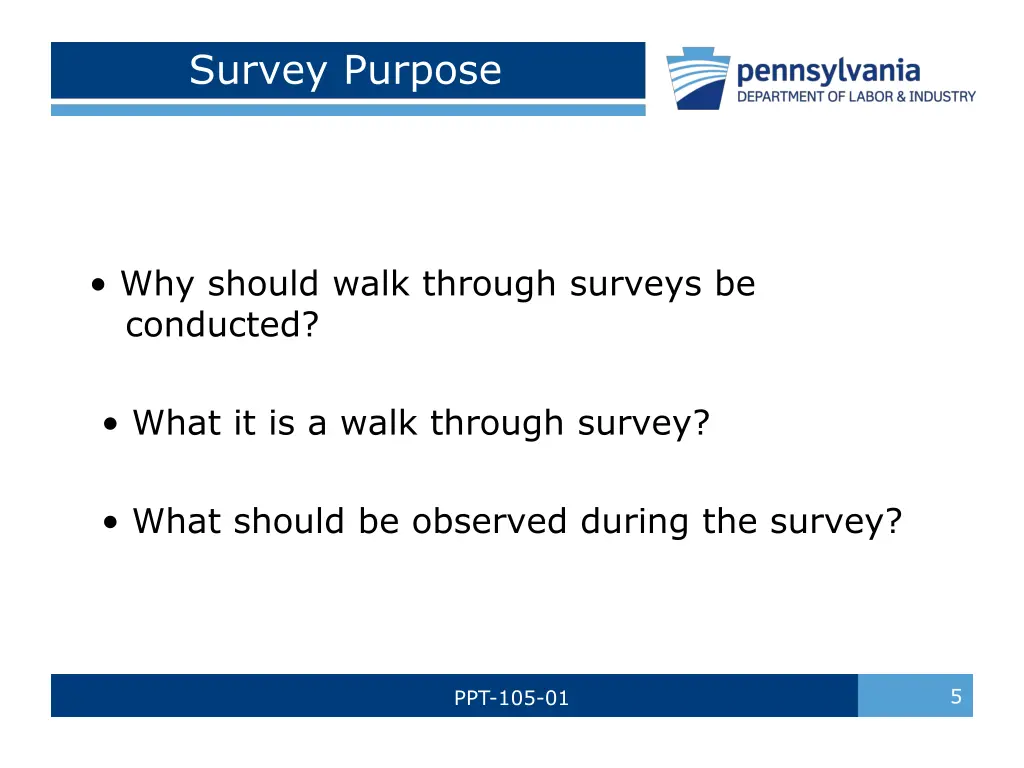 Survey Purpose

pennsylvania
DEPARTMENT OF LABOR & INDUSTRY

• Why should walk through surveys be conducted?

• What it is a walk through survey?

• What should be observed during the survey?

PPT-105-01

5